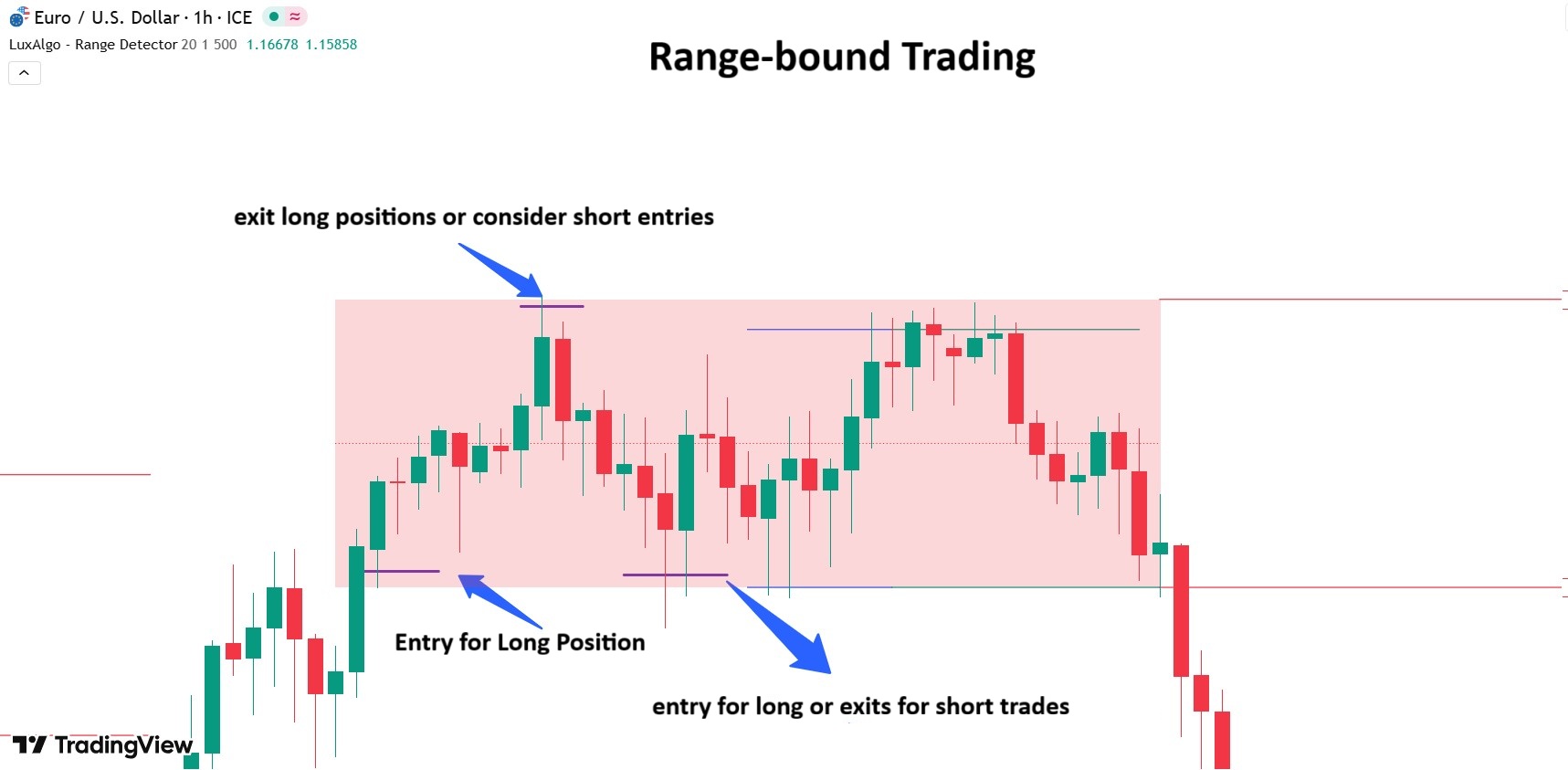 Euro / U.S. Dollar · 1h · ICE
LuxAlgo - Range Detector 20 1 500 1.16678 1.15858

Range-bound Trading

exit long positions or consider short entries

Entry for Long Position

entry for long or exits for short trades

TradingView